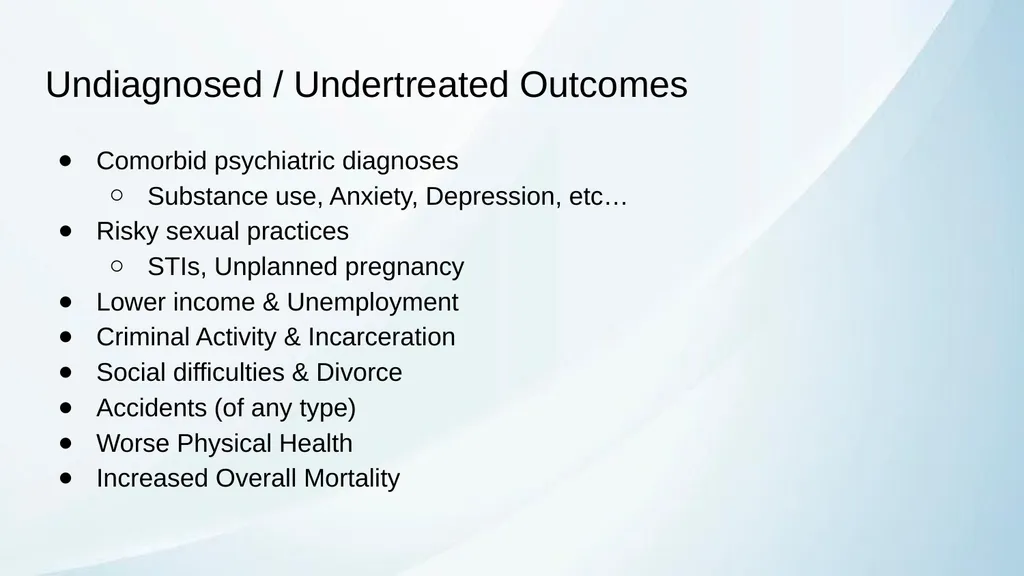 Undiagnosed / Undertreated Outcomes

- Comorbid psychiatric diagnoses
  - Substance use, Anxiety, Depression, etc…
- Risky sexual practices
  - STIs, Unplanned pregnancy
- Lower income & Unemployment
- Criminal Activity & Incarceration
- Social difficulties & Divorce
- Accidents (of any type)
- Worse Physical Health
- Increased Overall Mortality